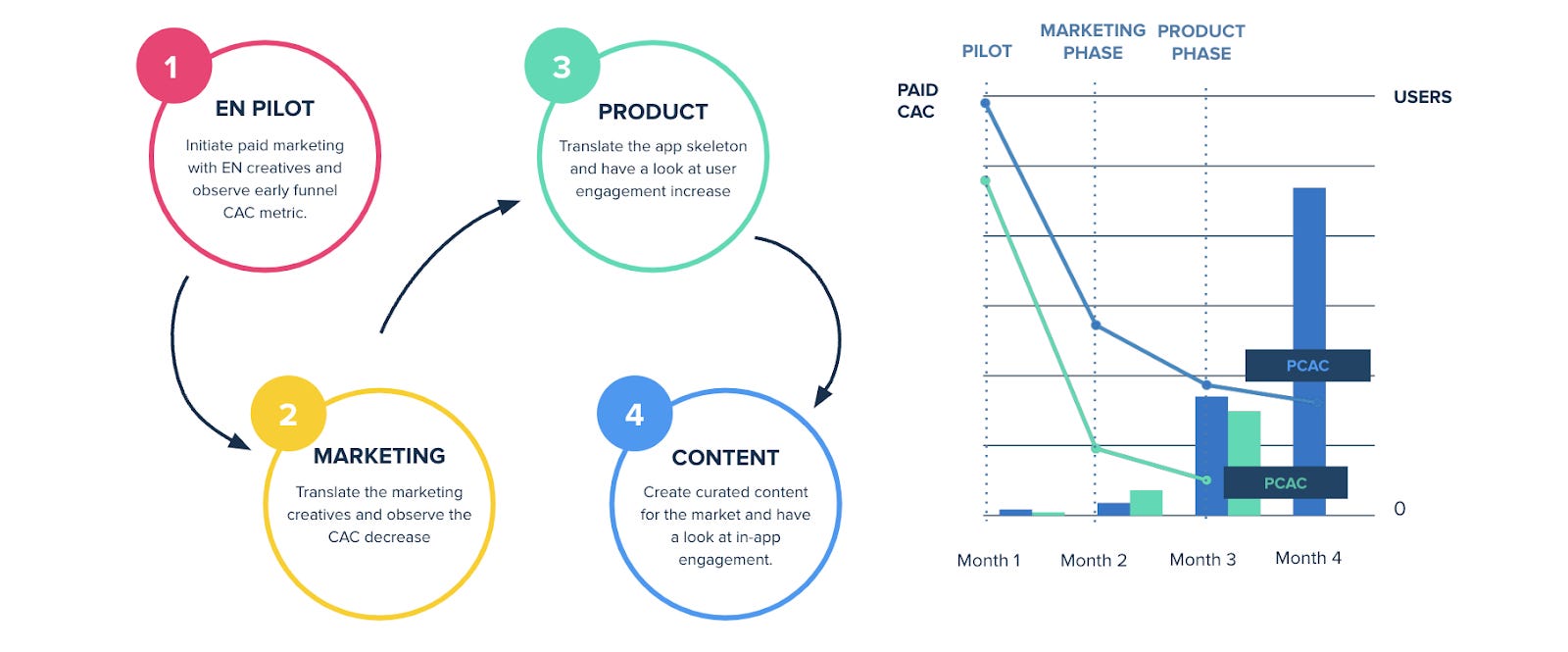 1
EN PILOT
Initiate paid marketing with EN creatives and observe early funnel CAC metric.

2
MARKETING
Translate the marketing creatives and observe the CAC decrease

3
PRODUCT
Translate the app skeleton and have a look at user engagement increase

4
CONTENT
Create curated content for the market and have a look at in-app engagement.

PILOT
MARKETING PHASE
PRODUCT PHASE
PAID CAC
USERS
PCAC
PCAC
0
Month 1
Month 2
Month 3
Month 4